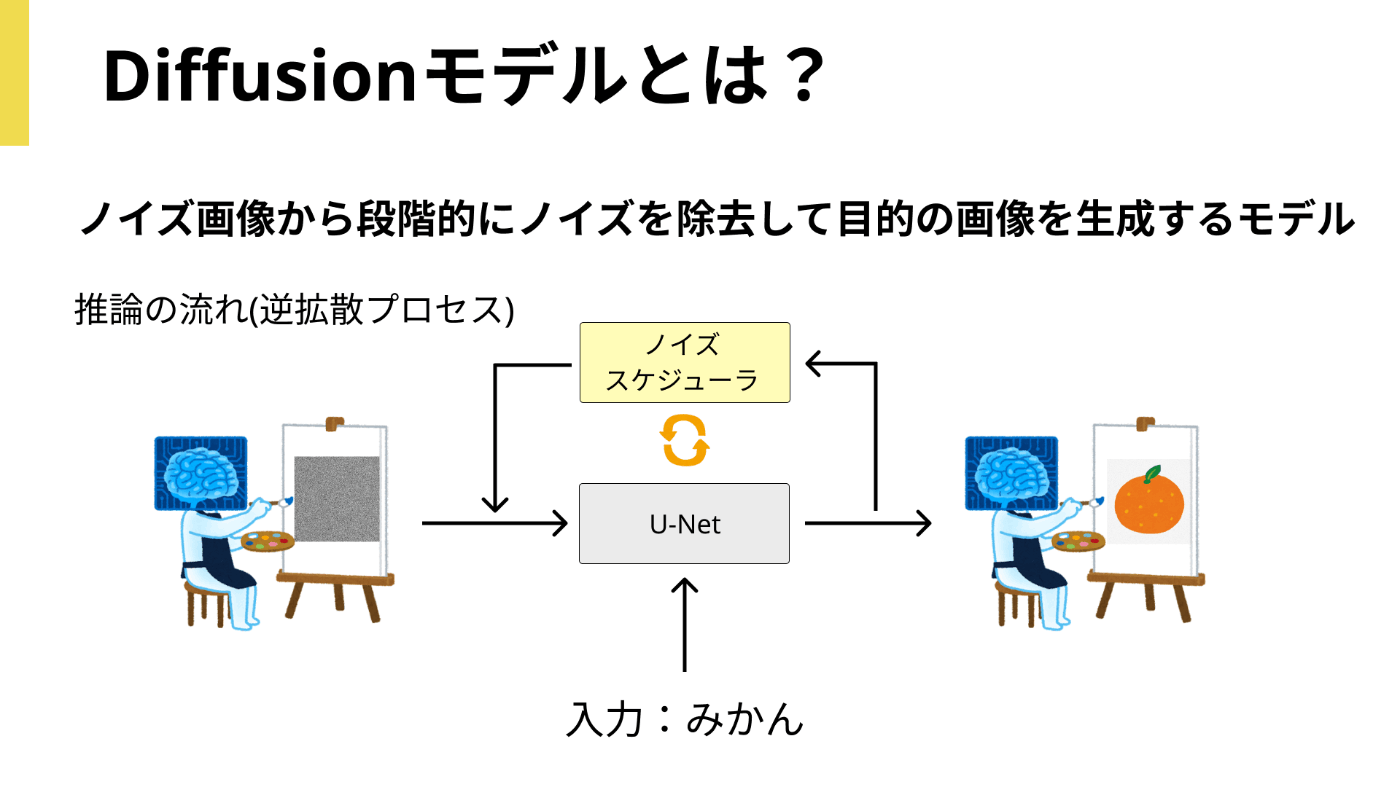 Diffusionモデルとは？

ノイズ画像から段階的にノイズを除去して目的の画像を生成するモデル

推論の流れ(逆拡散プロセス)

ノイズ
スケジューラ

U-Net

入力：みかん